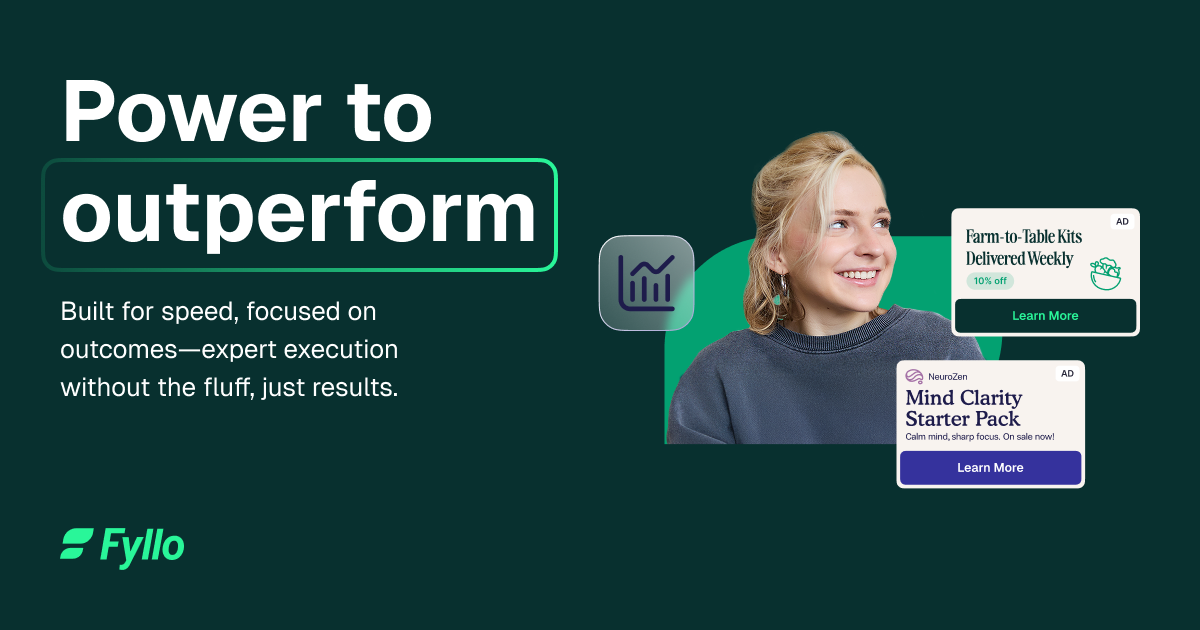 Power to outperform

Built for speed, focused on outcomes—expert execution without the fluff, just results.

AD
Farm-to-Table Kits Delivered Weekly
10% off
Learn More

NeuroZen
AD
Mind Clarity Starter Pack
Calm mind, sharp focus. On sale now!
Learn More

Fyllo